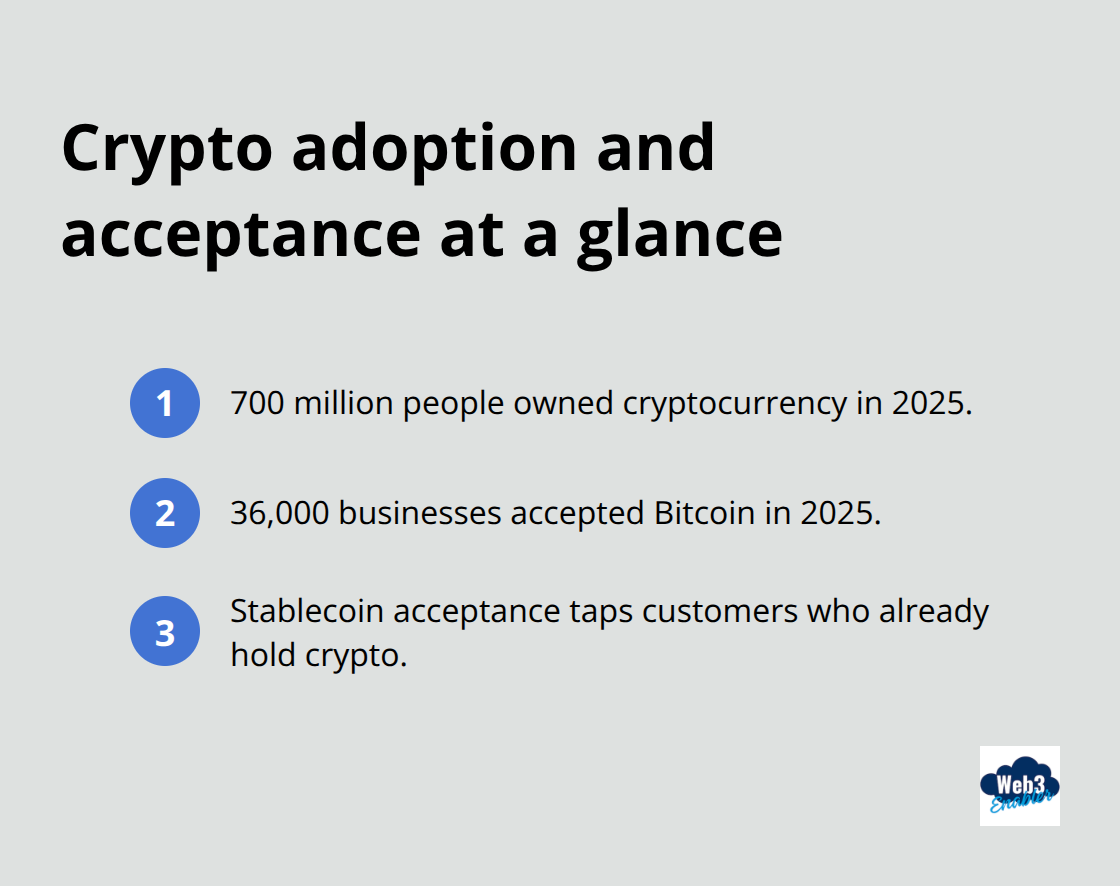 Crypto adoption and acceptance at a glance

1 700 million people owned cryptocurrency in 2025.

2 36,000 businesses accepted Bitcoin in 2025.

3 Stablecoin acceptance taps customers who already hold crypto.

Web3 Enabler